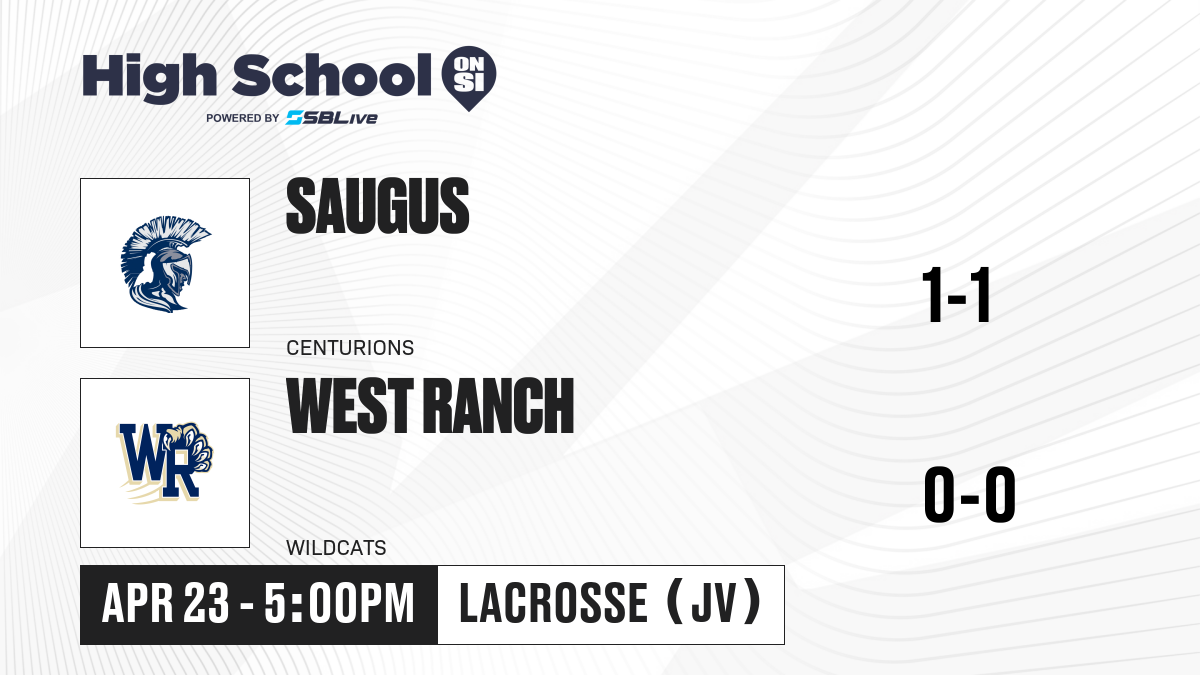 High School ON SI
POWERED BY SBLive

SAUGUS
CENTURIONS

1-1

WR

WEST RANCH
WILDCATS

0-0

APR 23 - 5:00PM
LACROSSE (JV)